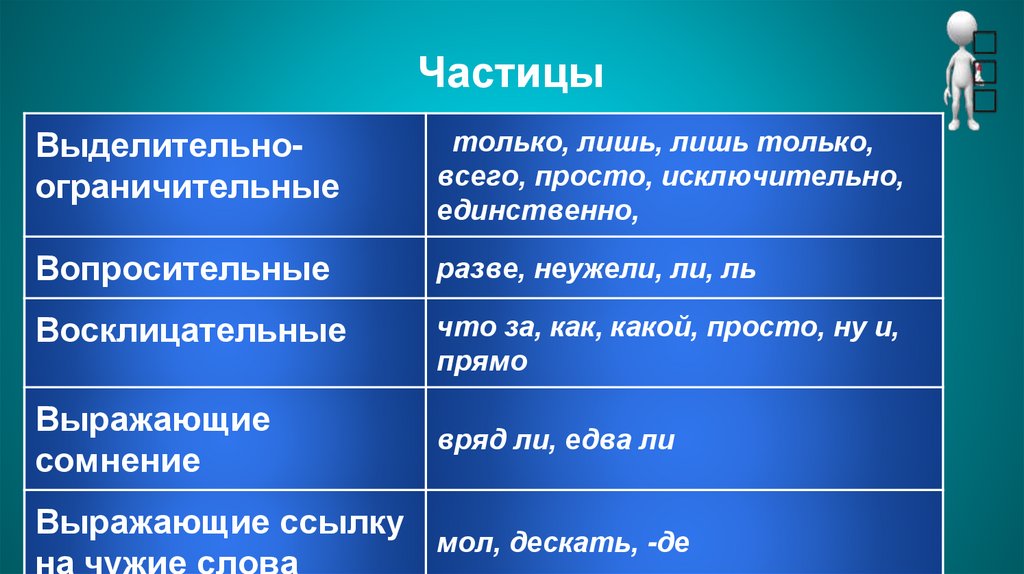 Частицы

| | |
|---|---|
| Выделительно-ограничительные | только, лишь, лишь только, всего, просто, исключительно, единственно, |
| Вопросительные | разве, неужели, ли, ль |
| Восклицательные | что за, как, какой, просто, ну и, прямо |
| Выражающие сомнение | вряд ли, едва ли |
| Выражающие ссылку на чужие слова | мол, дескать, -де |